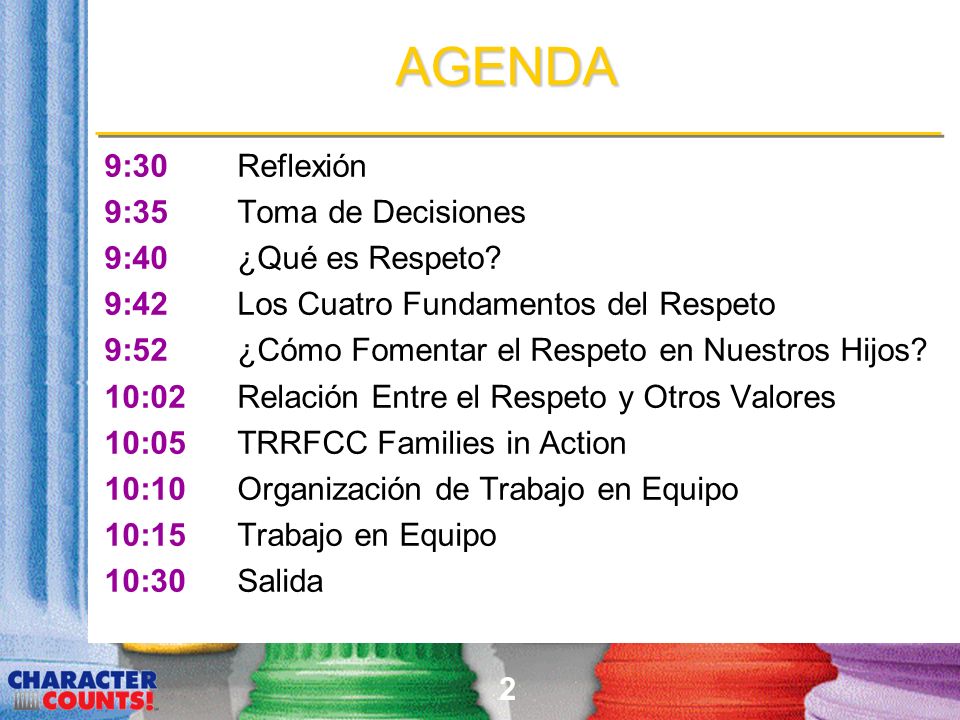 AGENDA

9:30 Reflexión
9:35 Toma de Decisiones
9:40 ¿Qué es Respeto?
9:42 Los Cuatro Fundamentos del Respeto
9:52 ¿Cómo Fomentar el Respeto en Nuestros Hijos?
10:02 Relación Entre el Respeto y Otros Valores
10:05 TRRFCC Families in Action
10:10 Organización de Trabajo en Equipo
10:15 Trabajo en Equipo
10:30 Salida

CHARACTER COUNTS!

2